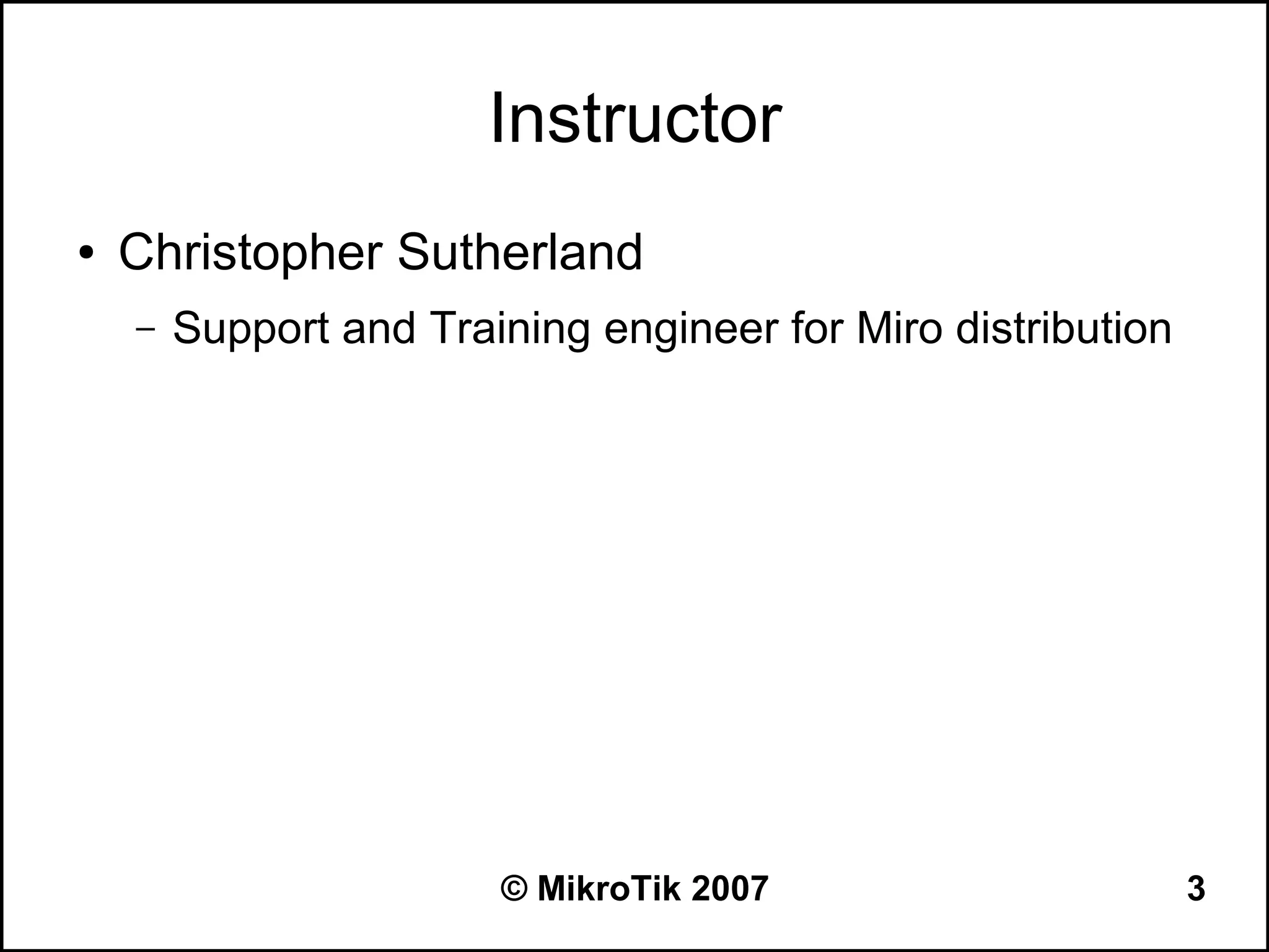 Instructor

• Christopher Sutherland

– Support and Training engineer for Miro distribution

© MikroTik 2007

3